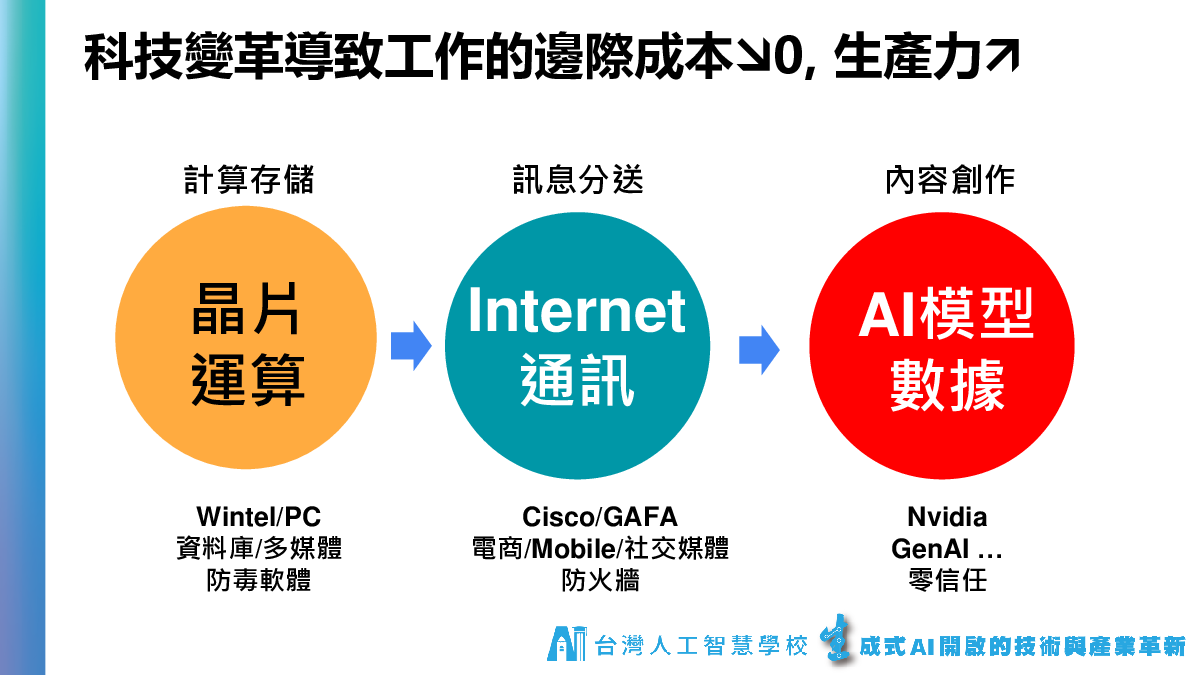 科技變革導致工作的邊際成本↘0, 生產力↗

計算存儲

晶片
運算

Wintel/PC
資料庫/多媒體
防毒軟體

訊息分送

Internet
通訊

Cisco/GAFA
電商/Mobile/社交媒體
防火牆

內容創作

AI模型
數據

Nvidia
GenAI …
零信任

AI 台灣人工智慧學校 生成式AI開啟的技術與產業革新